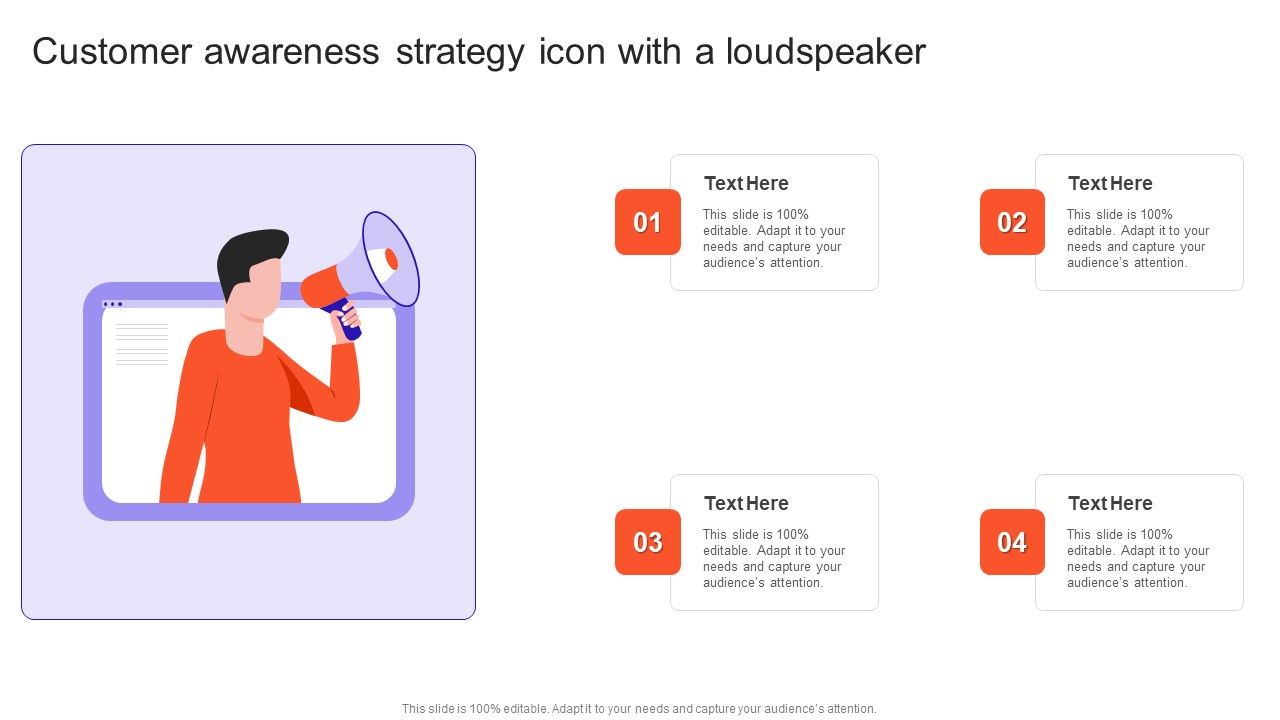 Customer awareness strategy icon with a loudspeaker

01
Text Here
This slide is 100% editable. Adapt it to your needs and capture your audience's attention.

02
Text Here
This slide is 100% editable. Adapt it to your needs and capture your audience's attention.

03
Text Here
This slide is 100% editable. Adapt it to your needs and capture your audience's attention.

04
Text Here
This slide is 100% editable. Adapt it to your needs and capture your audience's attention.

This slide is 100% editable. Adapt it to your needs and capture your audience's attention.